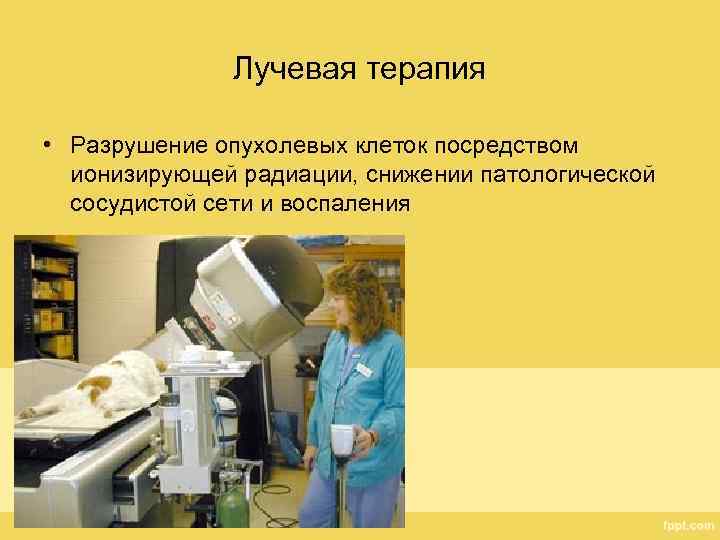 Лучевая терапия

• Разрушение опухолевых клеток посредством ионизирующей радиации, снижении патологической сосудистой сети и воспаления

fppt.com